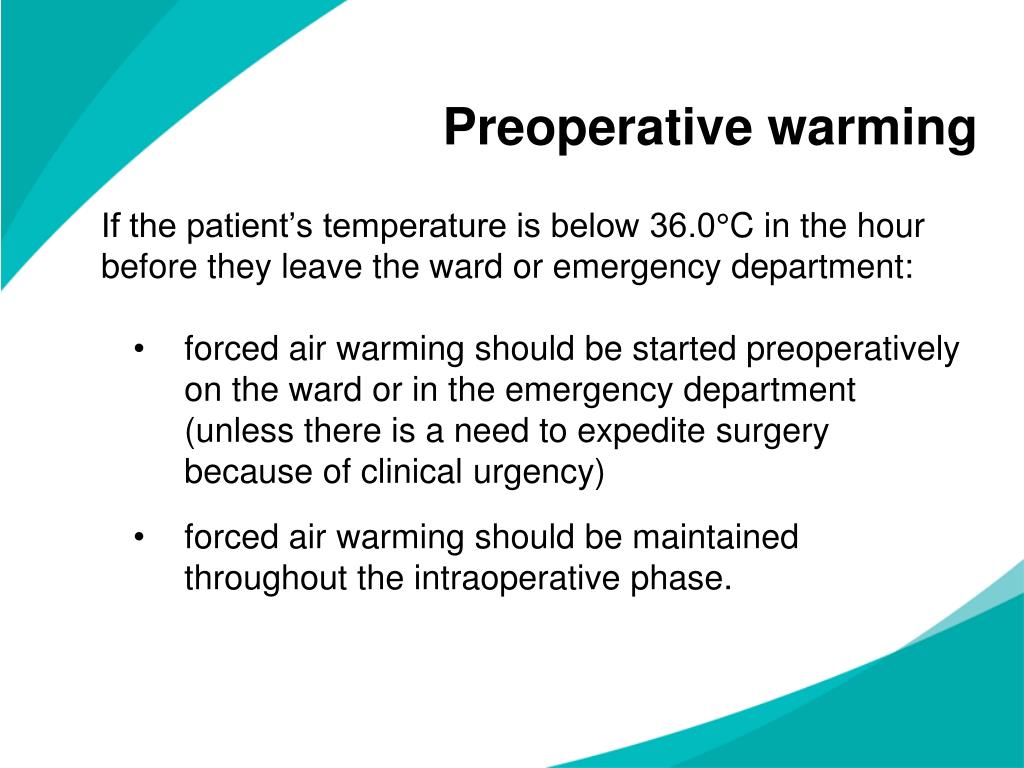 Preoperative warming

If the patient’s temperature is below 36.0°C in the hour before they leave the ward or emergency department:

• forced air warming should be started preoperatively on the ward or in the emergency department (unless there is a need to expedite surgery because of clinical urgency)

• forced air warming should be maintained throughout the intraoperative phase.